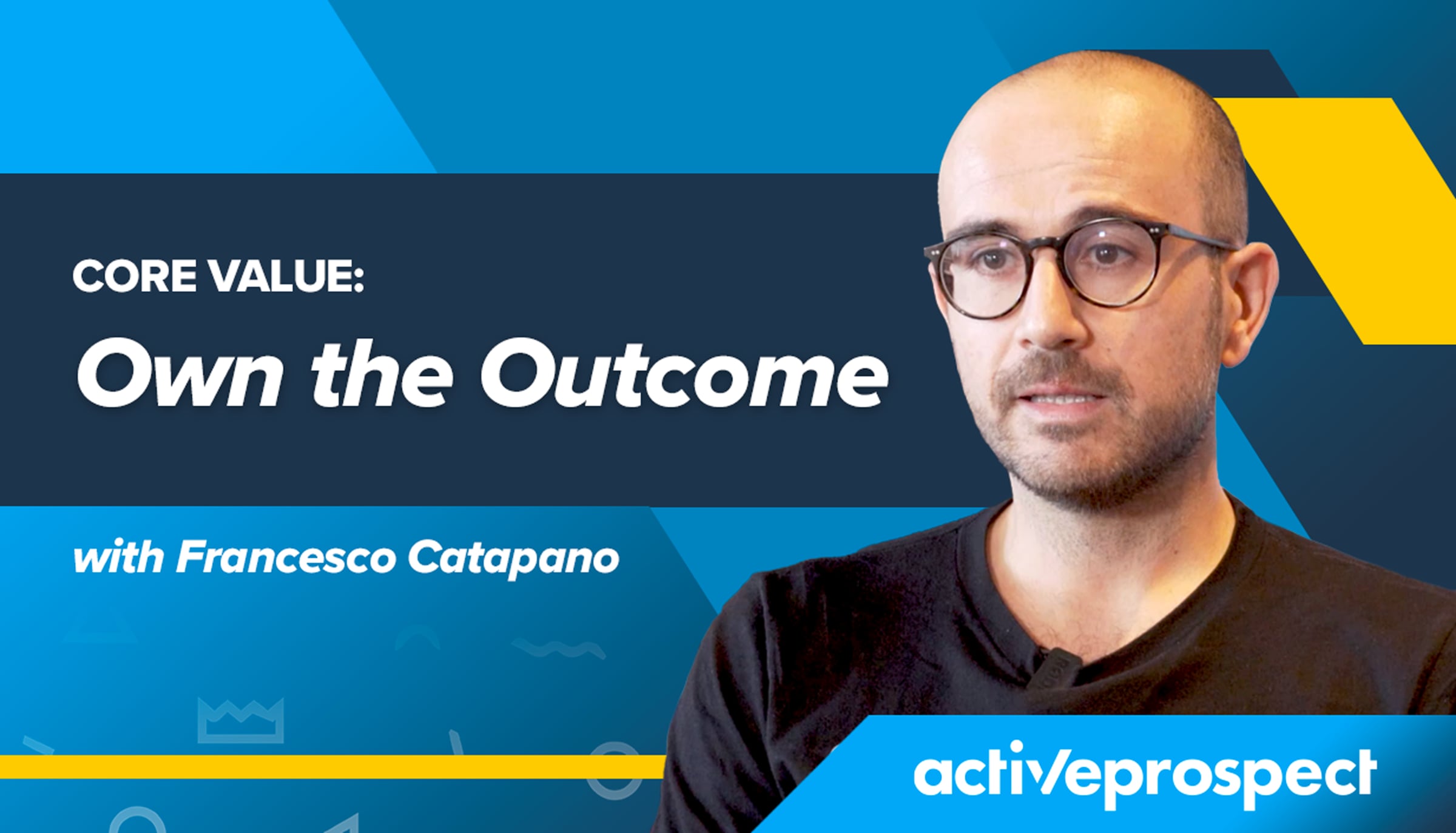 CORE VALUE:
Own the Outcome

with Francesco Catapano

activeprospect